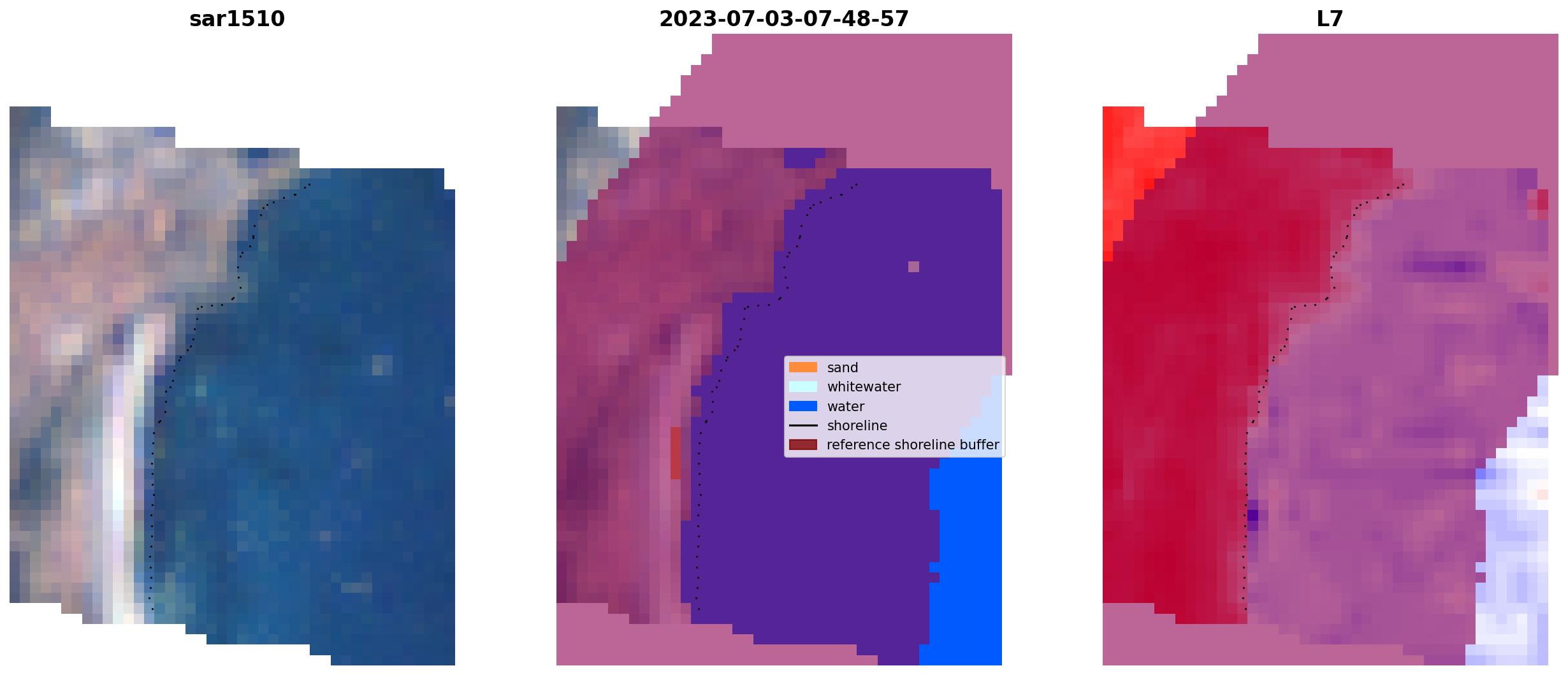 sar1510

2023-07-03-07-48-57

L7

sand
whitewater
water
shoreline
reference shoreline buffer